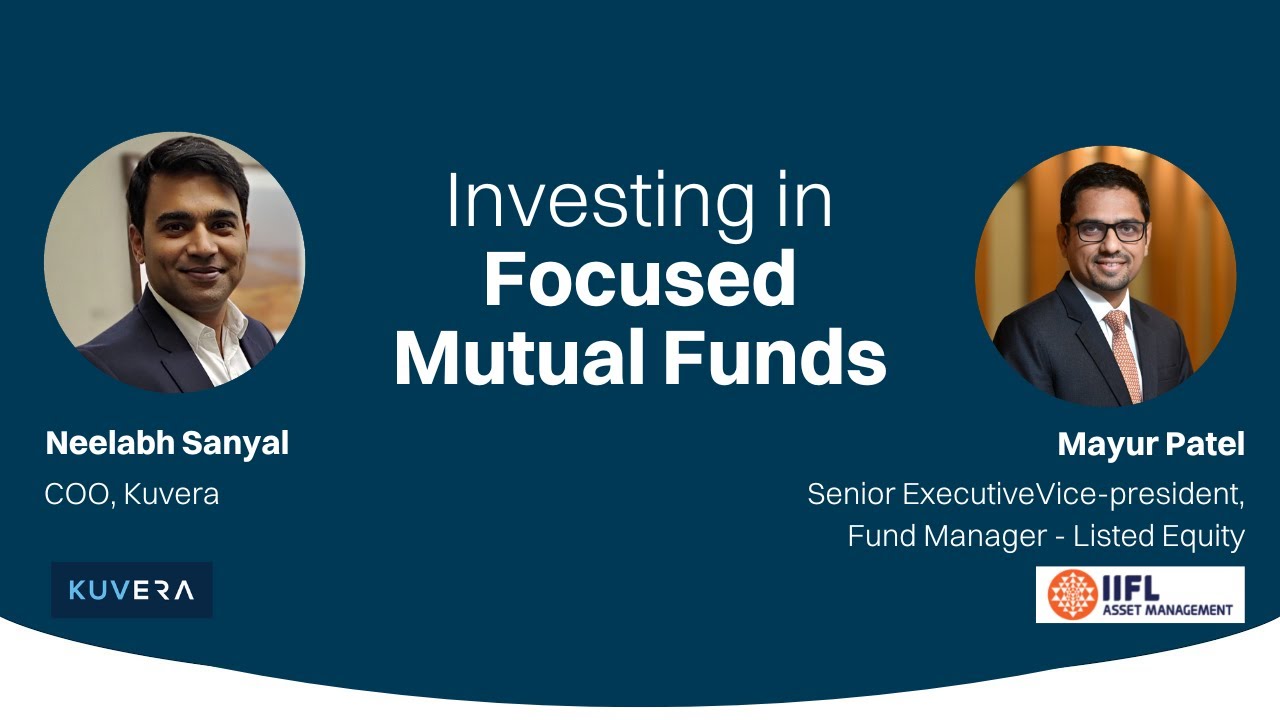 Investing in
Focused
Mutual Funds

Neelabh Sanyal
COO, Kuvera

KUVERA

Mayur Patel
Senior ExecutiveVice-president, Fund Manager - Listed Equity

IIFL
ASSET MANAGEMENT